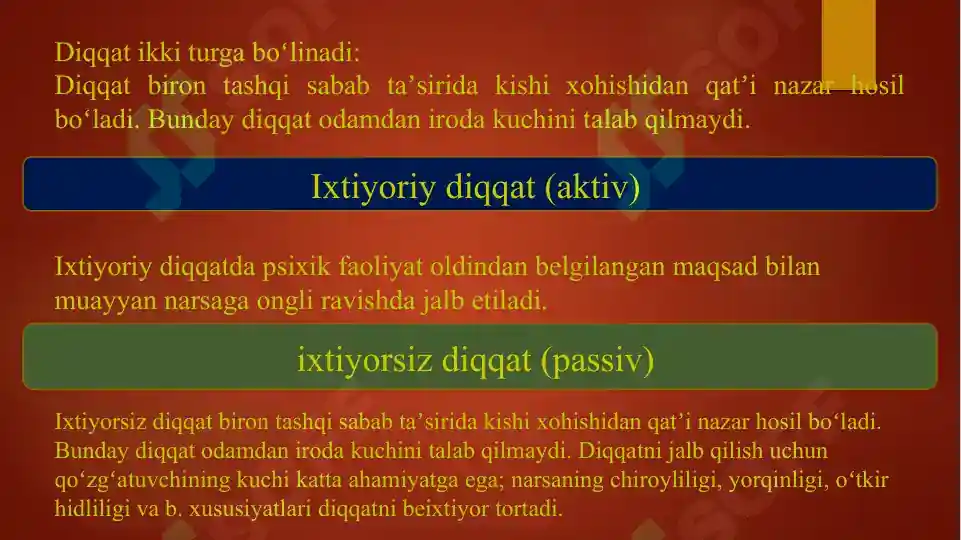 Diqqat ikki turga bo‘linadi:
Diqqat biron tashqi sabab ta’sirida kishi xohishidan qat’i nazar hosil bo‘ladi. Bunday diqqat odamdan iroda kuchini talab qilmaydi.

Ixtiyoriy diqqat (aktiv)

Ixtiyoriy diqqatda psixik faoliyat oldindan belgilangan maqsad bilan muayyan narsaga ongli ravishda jalb etiladi.

ixtiyorsiz diqqat (passiv)

Ixtiyorsiz diqqat biron tashqi sabab ta’sirida kishi xohishidan qat’i nazar hosil bo‘ladi. Bunday diqqat odamdan iroda kuchini talab qilmaydi. Diqqatni jalb qilish uchun qo‘zg‘atuvchining kuchi katta ahamiyatga ega; narsaning chiroyliligi, yorqinligi, o‘tkir hidliligi va b. xususiyatlari diqqatni beixtiyor tortadi.